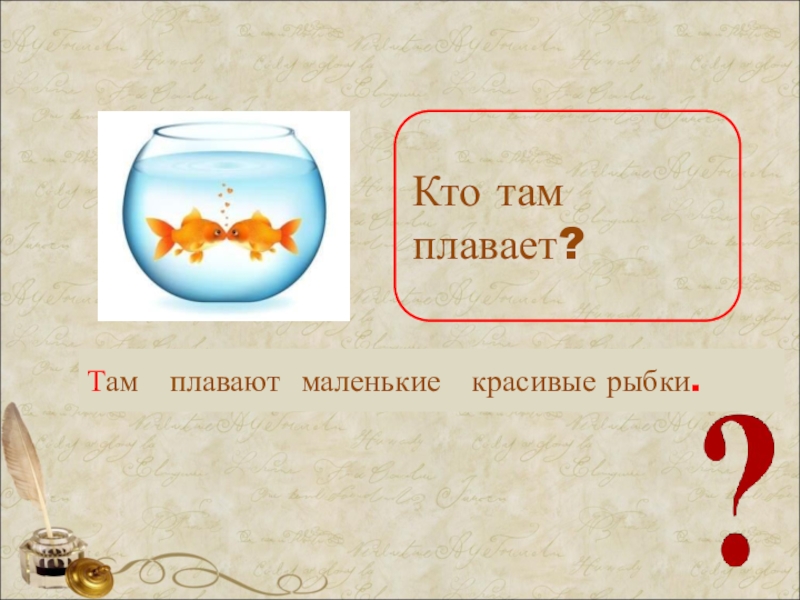 Кто там плавает?

Там плавают маленькие красивые рыбки.

?